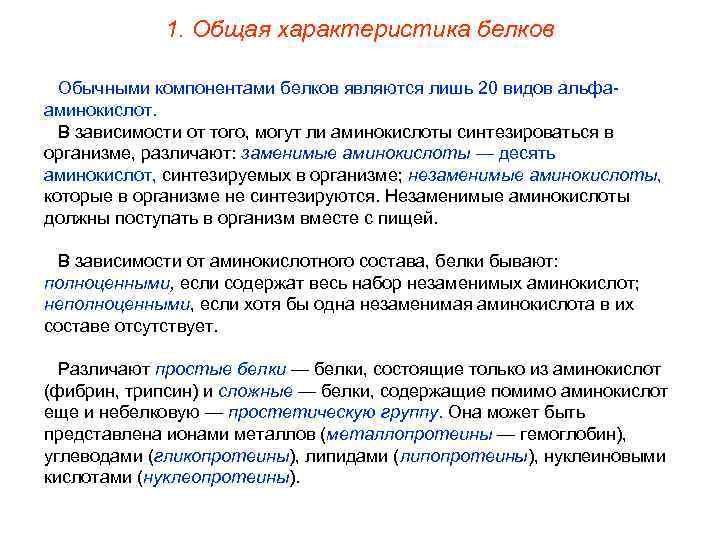 1. Общая характеристика белков

Обычными компонентами белков являются лишь 20 видов альфа-аминокислот.
В зависимости от того, могут ли аминокислоты синтезироваться в организме, различают: заменимые аминокислоты — десять аминокислот, синтезируемых в организме; незаменимые аминокислоты, которые в организме не синтезируются. Незаменимые аминокислоты должны поступать в организм вместе с пищей.

В зависимости от аминокислотного состава, белки бывают: полноценными, если содержат весь набор незаменимых аминокислот; неполноценными, если хотя бы одна незаменимая аминокислота в их составе отсутствует.

Различают простые белки — белки, состоящие только из аминокислот (фибрин, трипсин) и сложные — белки, содержащие помимо аминокислот еще и небелковую — простетическую группу. Она может быть представлена ионами металлов (металлопротеины — гемоглобин), углеводами (гликопротеины), липидами (липопротеины), нуклеиновыми кислотами (нуклеопротеины).